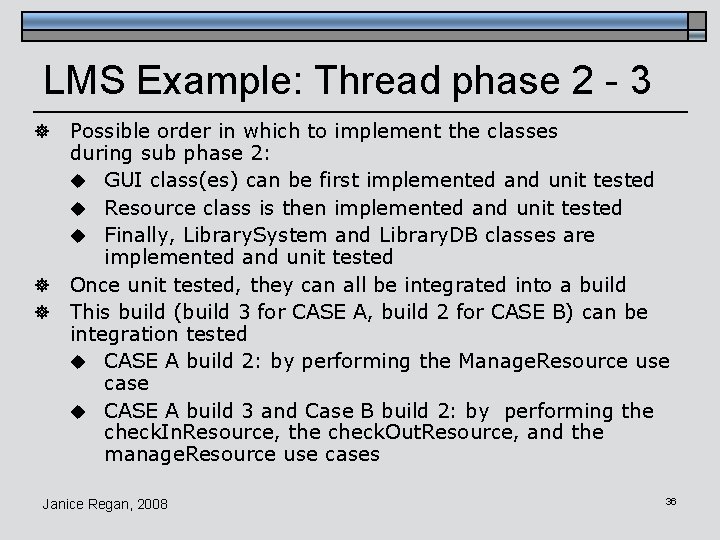 LMS Example: Thread phase 2 - 3

Possible order in which to implement the classes during sub phase 2:

GUI class(es) can be first implemented and unit tested

Resource class is then implemented and unit tested

Finally, LibrarySystem and LibraryDB classes are implemented and unit tested

Once unit tested, they can all be integrated into a build

This build (build 3 for CASE A, build 2 for CASE B) can be integration tested

CASE A build 2: by performing the ManageResource use case

CASE A build 3 and Case B build 2: by performing the checkInResource, the checkOutResource, and the manageResource use cases

Janice Regan, 2008

36